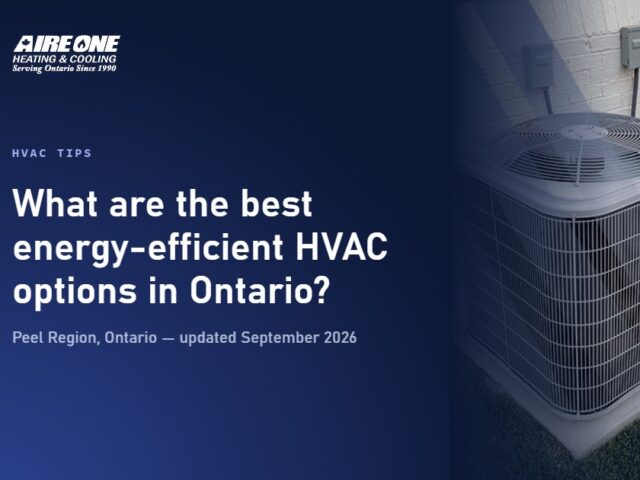 AIRE ONE
HEATING & COOLING
Serving Ontario Since 1990

HVAC TIPS

What are the best energy-efficient HVAC options in Ontario?

Peel Region, Ontario — updated September 2026